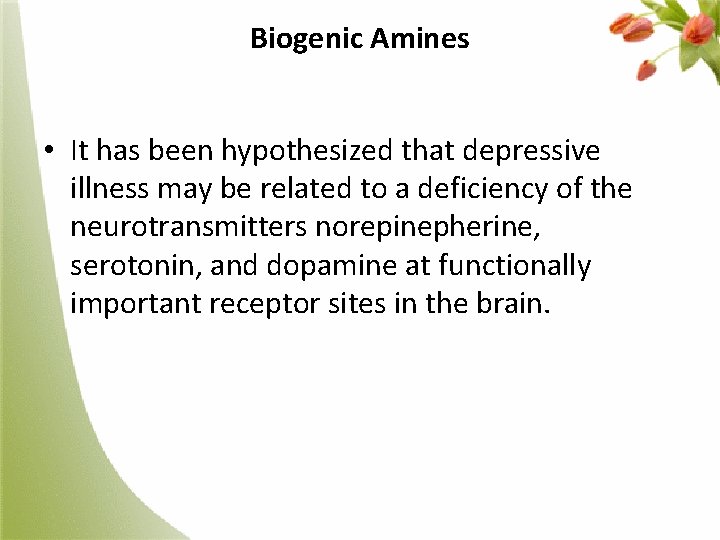 Biogenic Amines

• It has been hypothesized that depressive illness may be related to a deficiency of the neurotransmitters norepinepherine, serotonin, and dopamine at functionally important receptor sites in the brain.